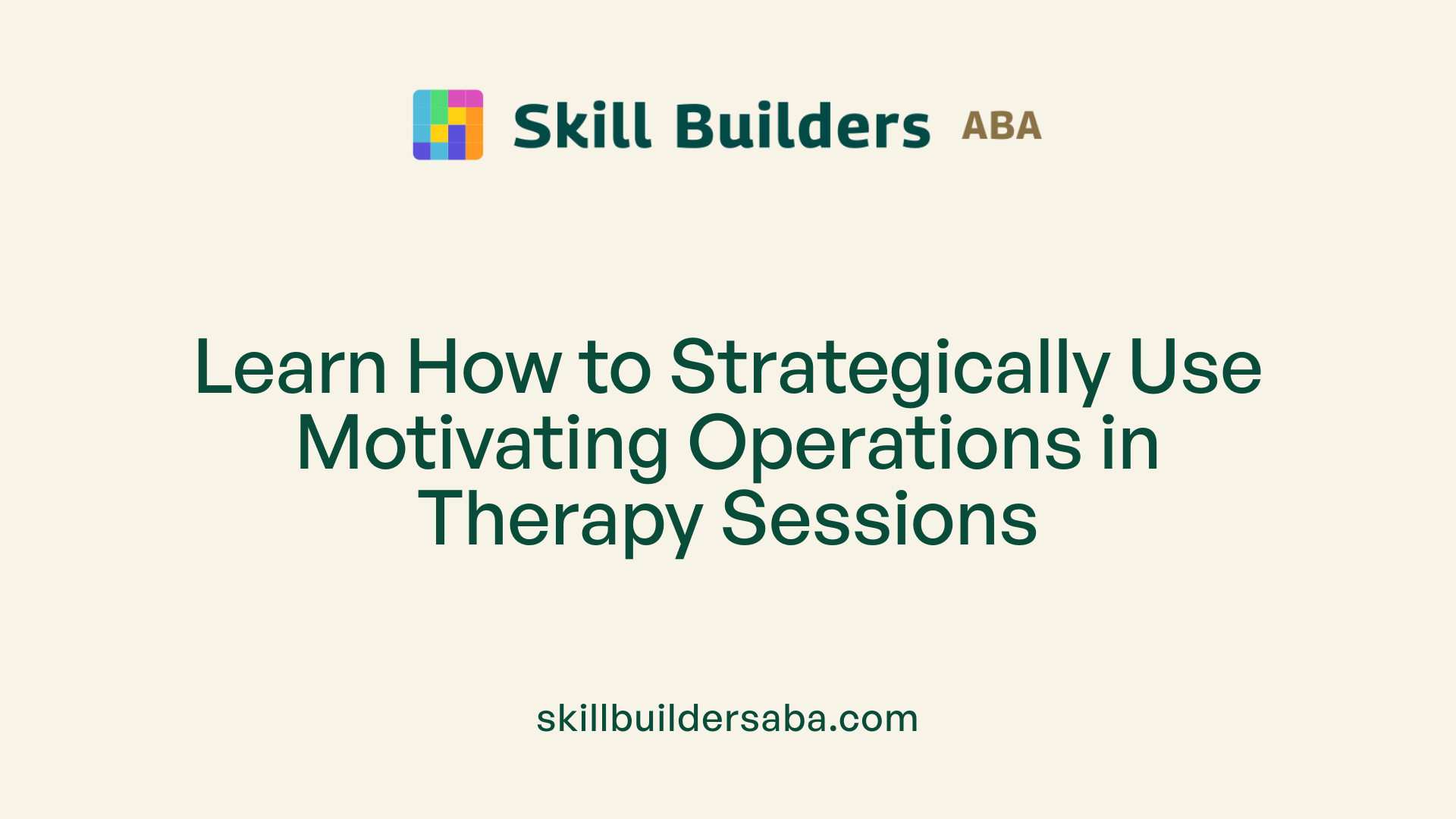 Skill Builders ABA

Learn How to Strategically Use Motivating Operations in Therapy Sessions

skillbuildersaba.com